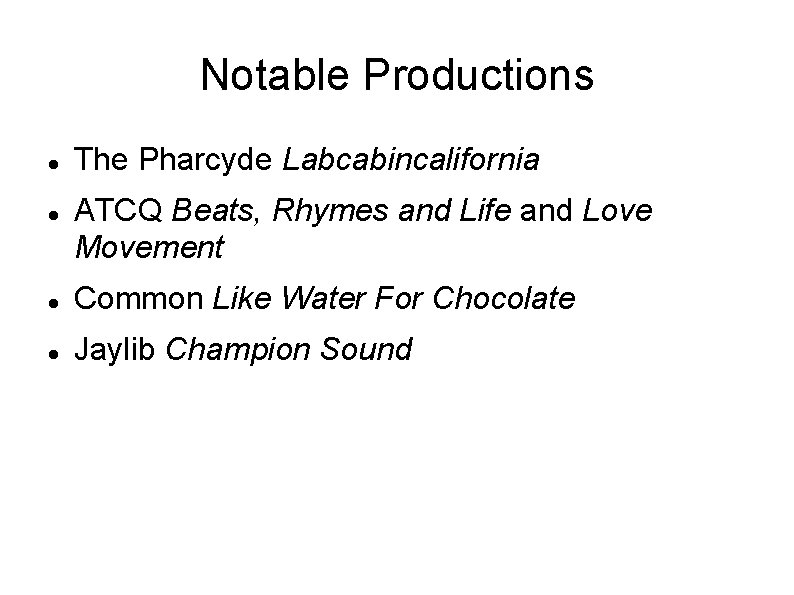 Notable Productions

- The Pharcyde Labcabincalifornia
- ATCQ Beats, Rhymes and Life and Love Movement
- Common Like Water For Chocolate
- Jaylib Champion Sound